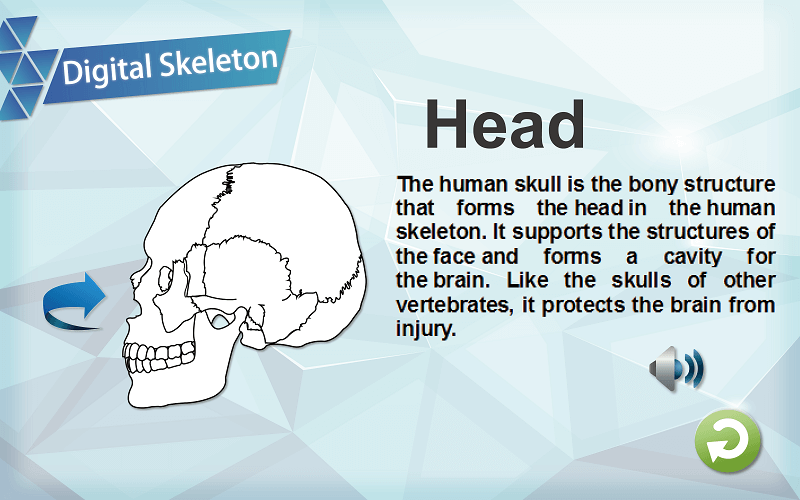 Digital Skeleton

Head

The human skull is the bony structure that forms the head in the human skeleton. It supports the structures of the face and forms a cavity for the brain. Like the skulls of other vertebrates, it protects the brain from injury.